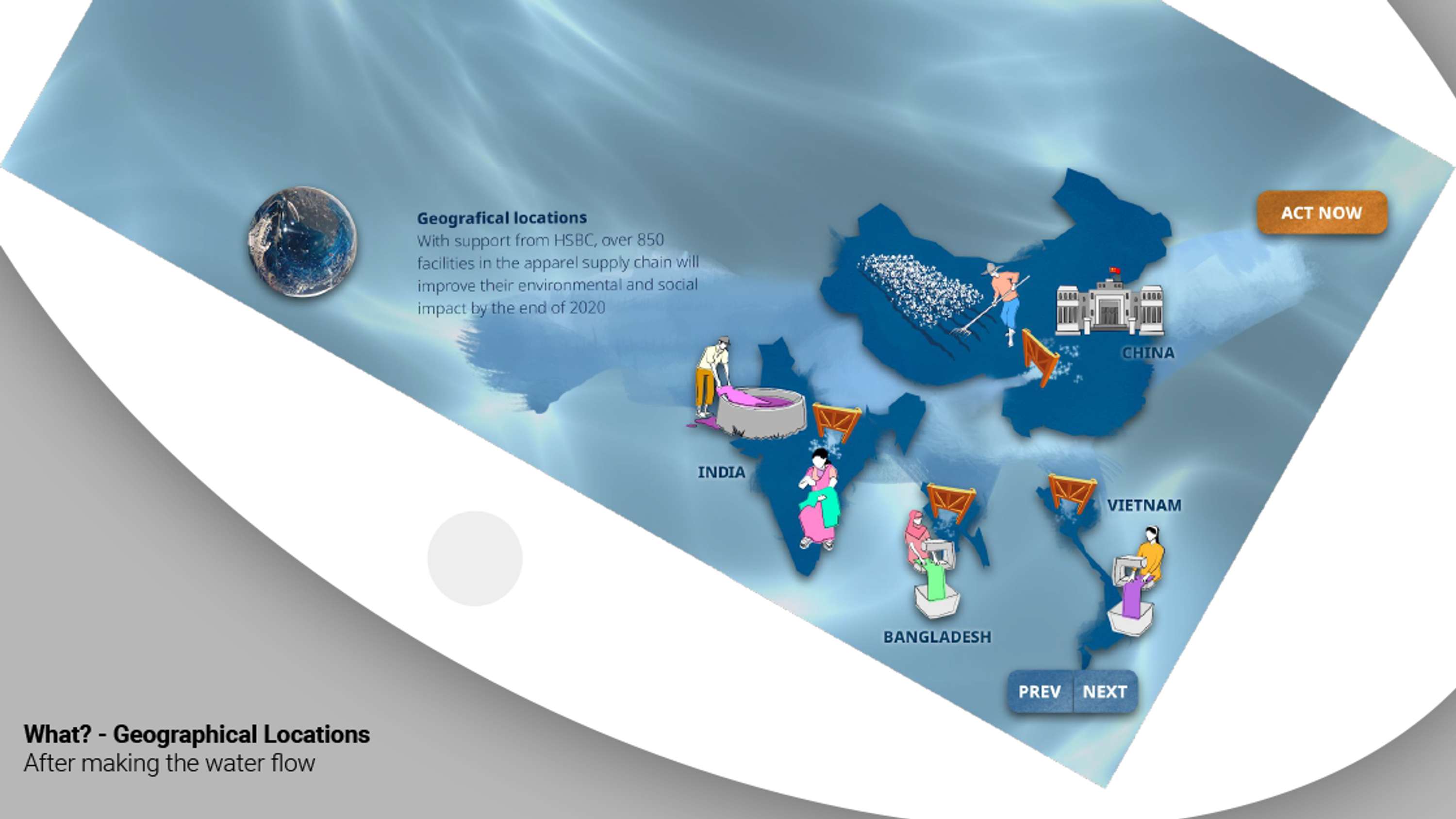 Geografical locations
With support from HSBC, over 850 facilities in the apparel supply chain will improve their environmental and social impact by the end of 2020

ACT NOW

CHINA

INDIA

VIETNAM

BANGLADESH

PREV NEXT

What? - Geographical Locations
After making the water flow